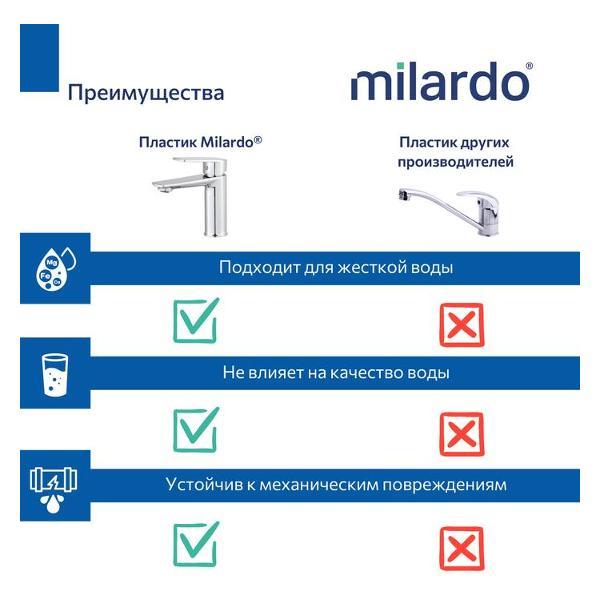 Преимущества

milardo®

Пластик Milardo®

Пластик других производителей

Mg
Fe
Ca

Подходит для жесткой воды

Не влияет на качество воды

Устойчив к механическим повреждениям